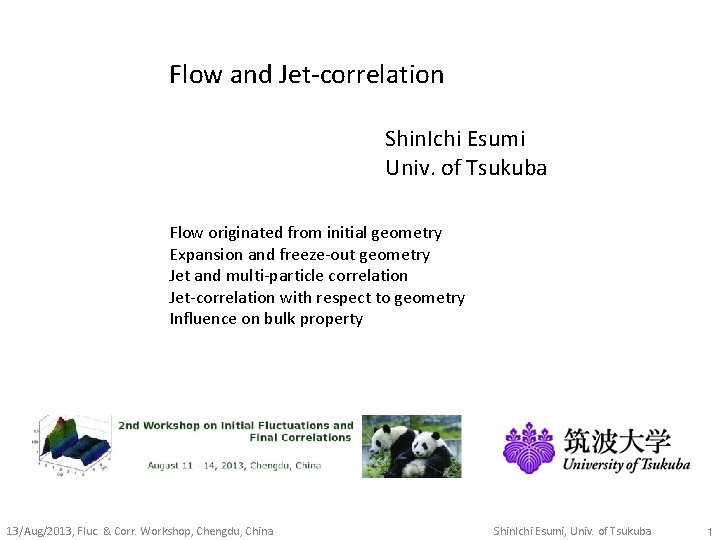 Flow and Jet-correlation

ShinIchi Esumi
Univ. of Tsukuba

Flow originated from initial geometry
Expansion and freeze-out geometry
Jet and multi-particle correlation
Jet-correlation with respect to geometry
Influence on bulk property

2nd Workshop on Initial Fluctuations and Final Correlations
August 11 - 14, 2013, Chengdu, China

筑波大学
University of Tsukuba

13/Aug/2013, Fluc. & Corr. Workshop, Chengdu, China
ShinIchi Esumi, Univ. of Tsukuba
1